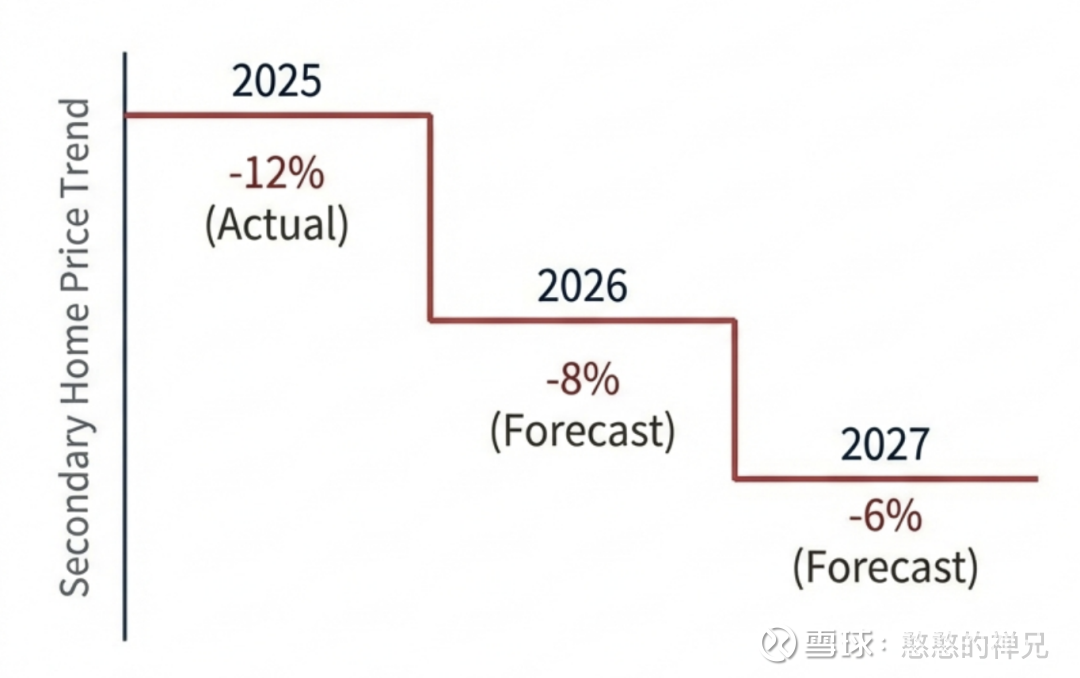 Secondary Home Price Trend

2025
-12%
(Actual)

2026
-8%
(Forecast)

2027
-6%
(Forecast)

雪球：憨憨的禅兄